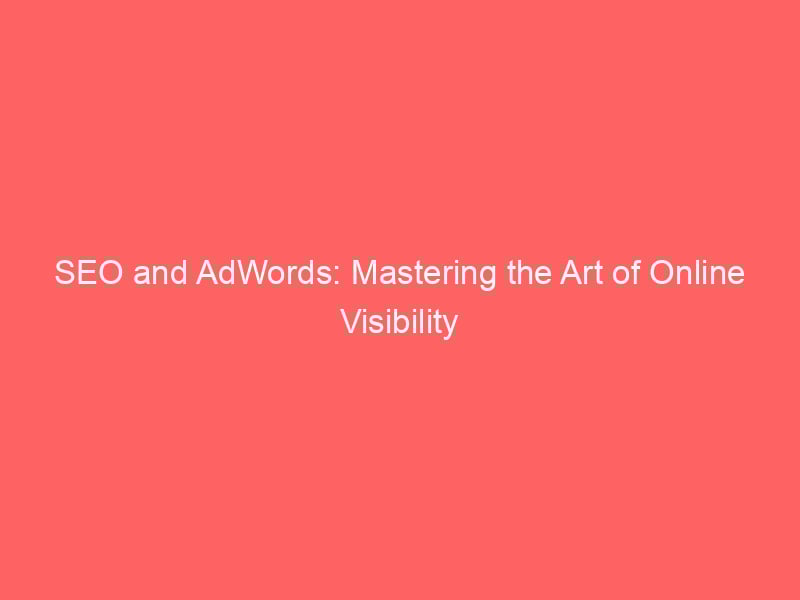 SEO and AdWords: Mastering the Art of Online Visibility